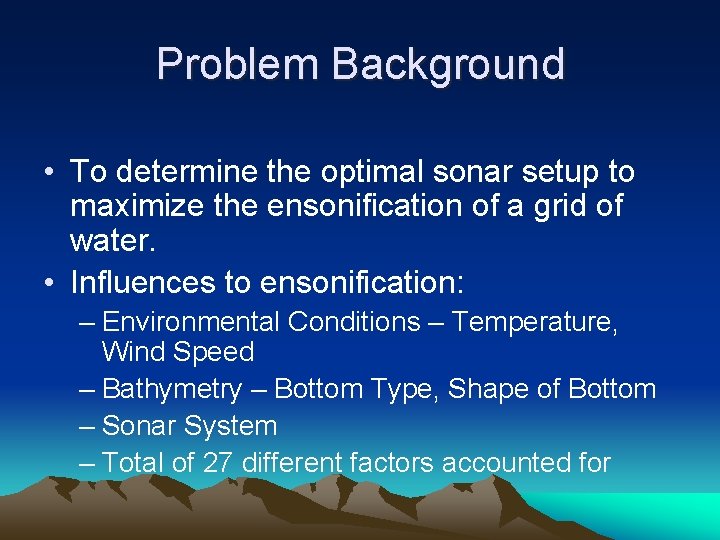 Problem Background

• To determine the optimal sonar setup to maximize the ensonification of a grid of water.
• Influences to ensonification:
– Environmental Conditions – Temperature, Wind Speed
– Bathymetry – Bottom Type, Shape of Bottom
– Sonar System
– Total of 27 different factors accounted for